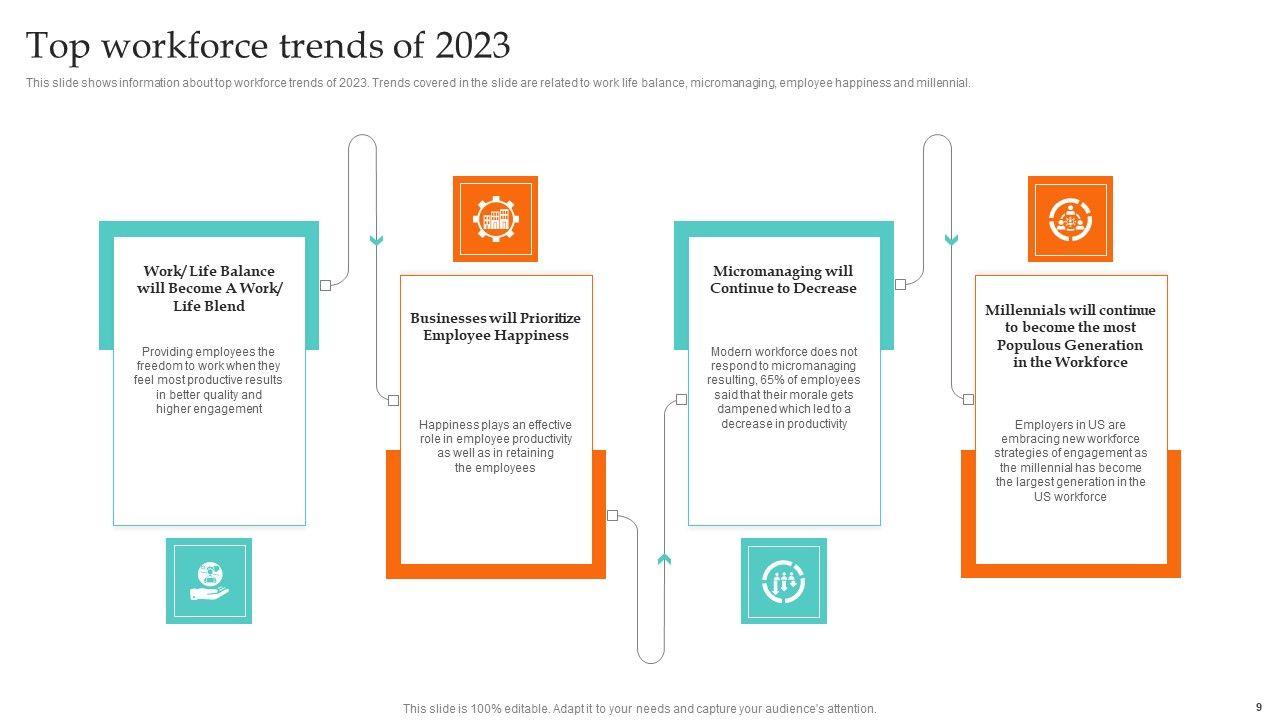 Top workforce trends of 2023

This slide shows information about top workforce trends of 2023. Trends covered in the slide are related to work life balance, micromanaging, employee happiness and millennial.

Work/ Life Balance will Become A Work/ Life Blend

Providing employees the freedom to work when they feel most productive results in better quality and higher engagement

Businesses will Prioritize Employee Happiness

Happiness plays an effective role in employee productivity as well as in retaining the employees

Micromanaging will Continue to Decrease

Modern workforce does not respond to micromanaging resulting, 65% of employees said that their morale gets dampened which led to a decrease in productivity

Millennials will continue to become the most Populous Generation in the Workforce

Employers in US are embracing new workforce strategies of engagement as the millennial has become the largest generation in the US workforce

This slide is 100% editable. Adapt it to your needs and capture your audience's attention.

9